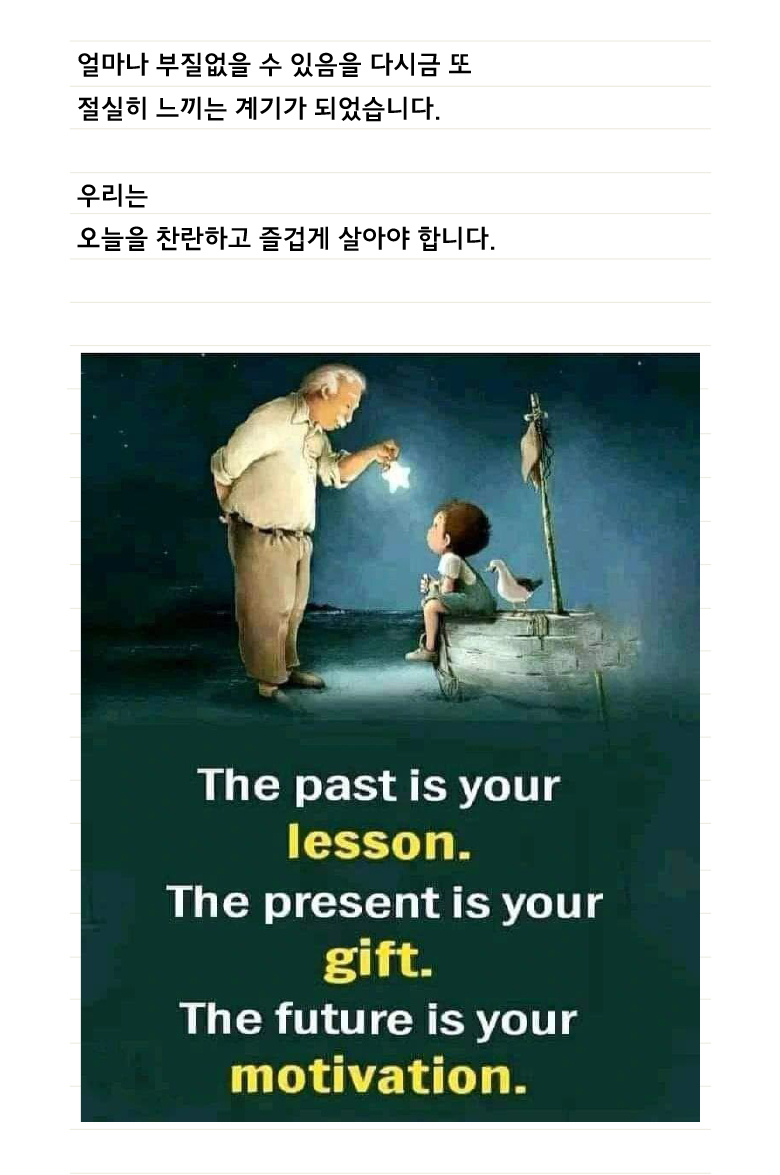 얼마나 부질없을 수 있음을 다시금 또
절실히 느끼는 계기가 되었습니다.

우리는
오늘을 찬란하고 즐겁게 살아야 합니다.

The past is your lesson.
The present is your gift.
The future is your motivation.